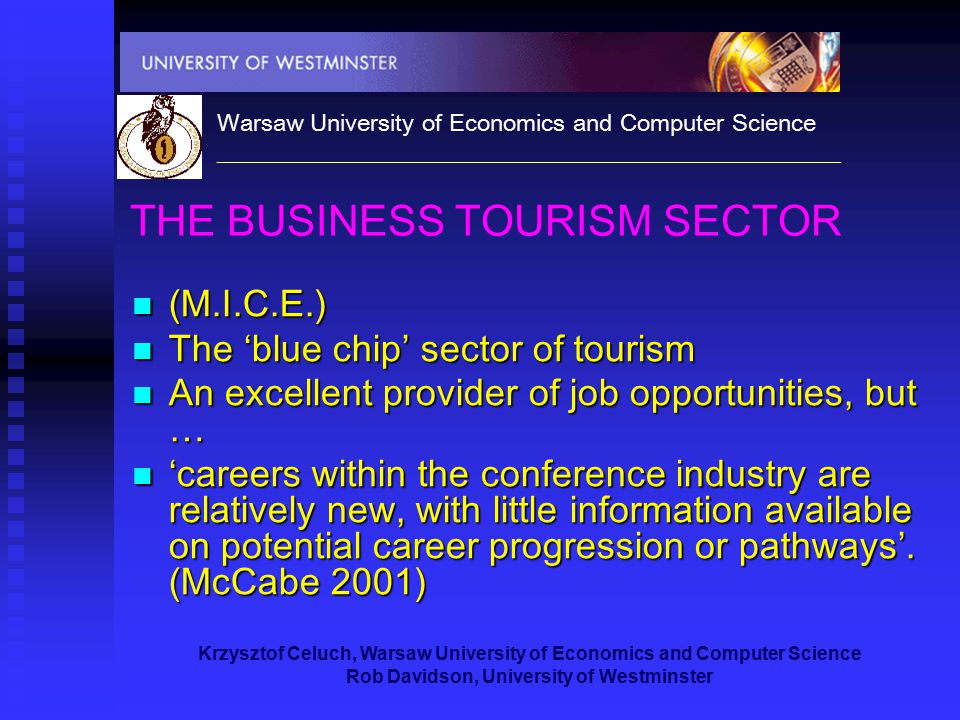 UNIVERSITY OF WESTMINSTER

Warsaw University of Economics and Computer Science

THE BUSINESS TOURISM SECTOR

- (M.I.C.E.)
- The ‘blue chip’ sector of tourism
- An excellent provider of job opportunities, but …
- ‘careers within the conference industry are relatively new, with little information available on potential career progression or pathways’. (McCabe 2001)

Krzysztof Celuch, Warsaw University of Economics and Computer Science
Rob Davidson, University of Westminster